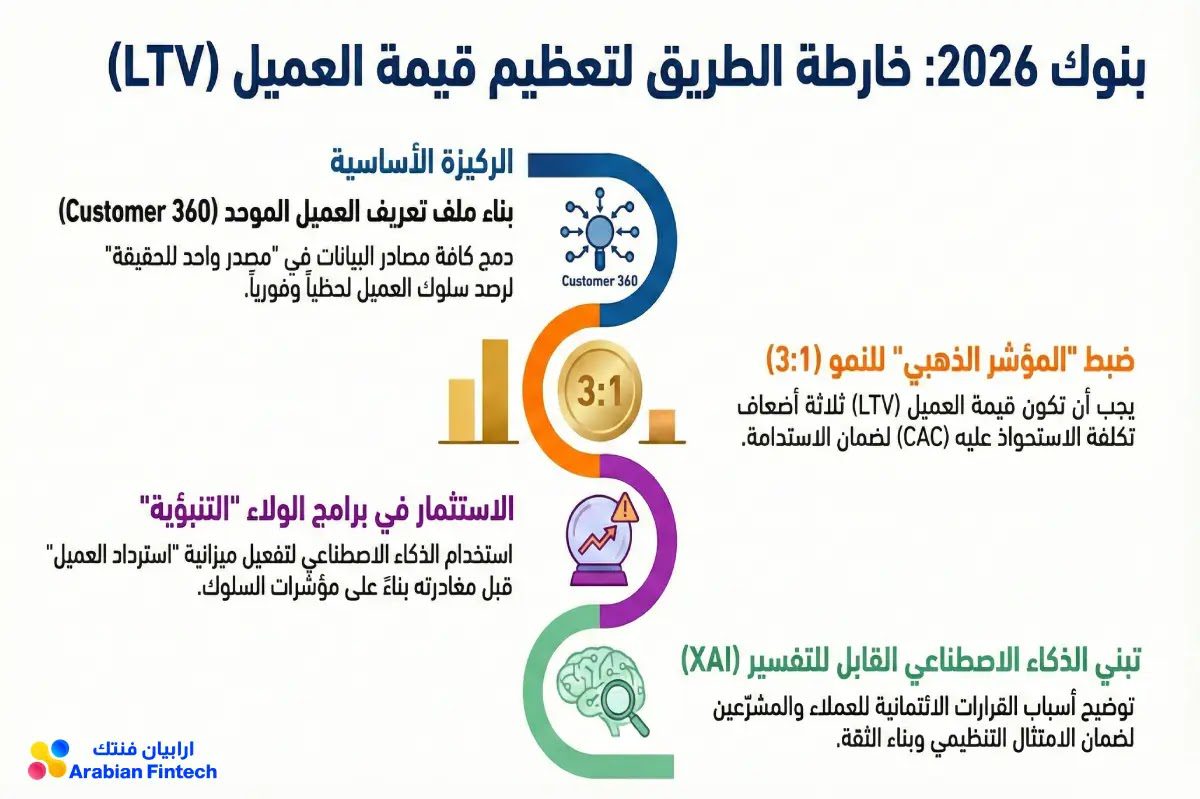 بنوك 2026: خارطة الطريق لتعظيم قيمة العميل (LTV)

الركيزة الأساسية

بناء ملف تعريف العميل الموحد (Customer 360)

دمج كافة مصادر البيانات في "مصدر واحد للحقيقة" لرصد سلوك العميل لحظياً وفورياً.

Customer 360

3:1

ضبط "المؤشر الذهبي" للنمو (3:1)

يجب أن تكون قيمة العميل (LTV) ثلاثة أضعاف تكلفة الاستحواذ عليه (CAC) لضمان الاستدامة.

الاستثمار في برامج الولاء "التنبؤية"

استخدام الذكاء الاصطناعي لتفعيل ميزانية "استرداد العميل" قبل مغادرته بناءً على مؤشرات السلوك.

تبني الذكاء الاصطناعي القابل للتفسير (XAI)

توضيح أسباب القرارات الائتمانية للعملاء والمشرّعين لضمان الامتثال التنظيمي وبناء الثقة.

ارابيان فنتك
Arabian Fintech